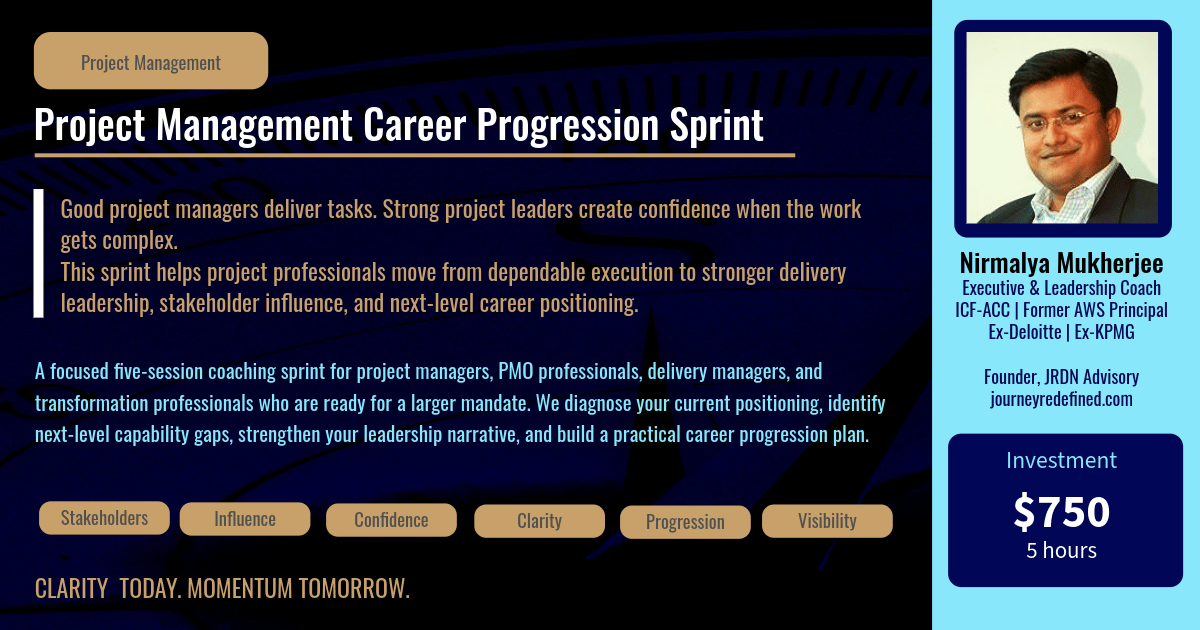 Project Management

Project Management Career Progression Sprint

Good project managers deliver tasks. Strong project leaders create confidence when the work gets complex.
This sprint helps project professionals move from dependable execution to stronger delivery leadership, stakeholder influence, and next-level career positioning.

A focused five-session coaching sprint for project managers, PMO professionals, delivery managers, and transformation professionals who are ready for a larger mandate. We diagnose your current positioning, identify next-level capability gaps, strengthen your leadership narrative, and build a practical career progression plan.

Stakeholders Influence Confidence Clarity Progression Visibility

CLARITY TODAY. MOMENTUM TOMORROW.

Nirmalya Mukherjee
Executive & Leadership Coach
ICF-ACC | Former AWS Principal
Ex-Deloitte | Ex-KPMG

Founder, JRDN Advisory
journeyredefined.com

Investment
$750
5 hours